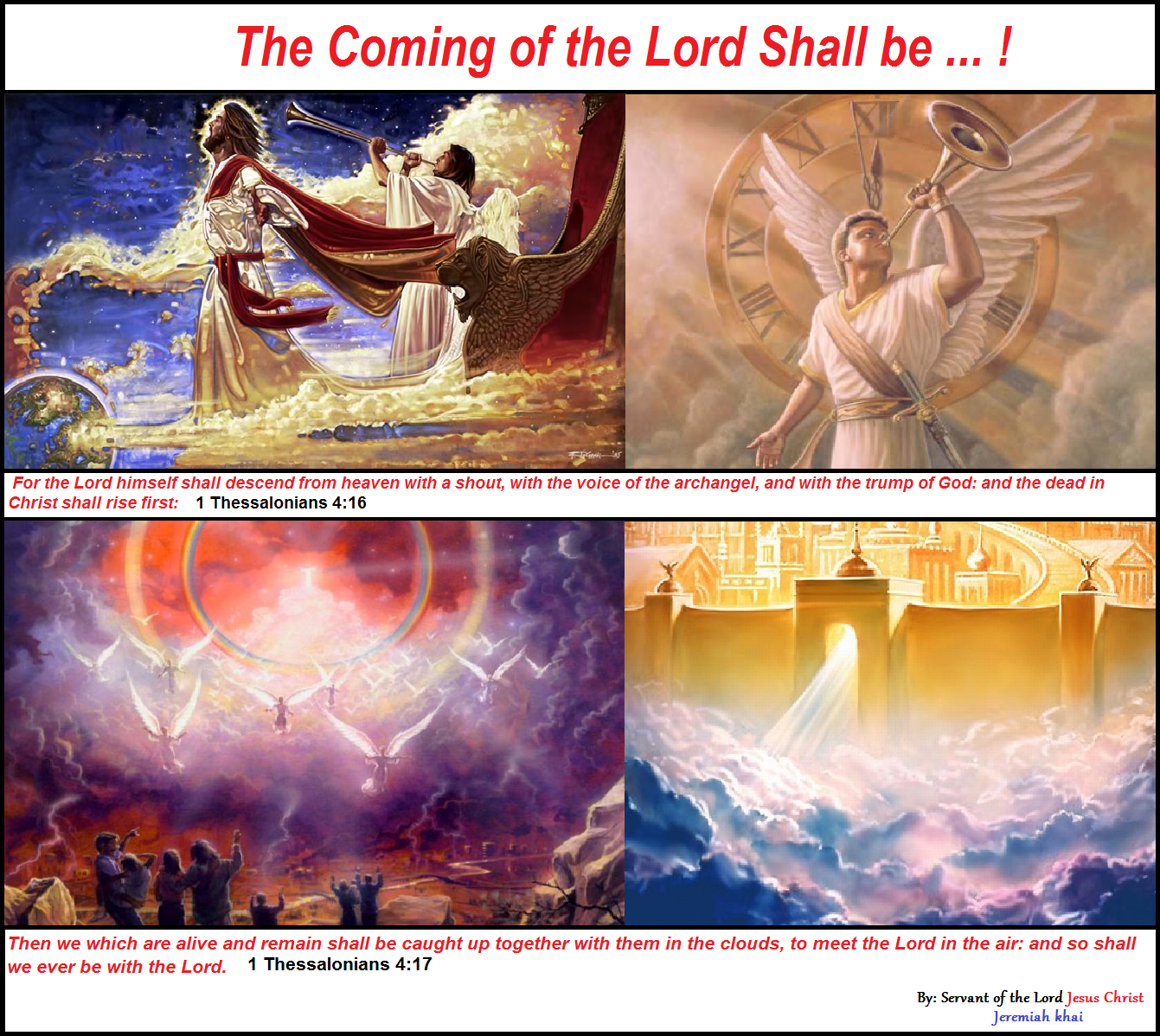 The Coming of the Lord Shall be ... !

For the Lord himself shall descend from heaven with a shout, with the voice of the archangel, and with the trump of God: and the dead in Christ shall rise first: 1 Thessalonians 4:16

Then we which are alive and remain shall be caught up together with them in the clouds, to meet the Lord in the air: and so shall we ever be with the Lord. 1 Thessalonians 4:17

By: Servant of the Lord Jesus Christ
Jeremiah khai